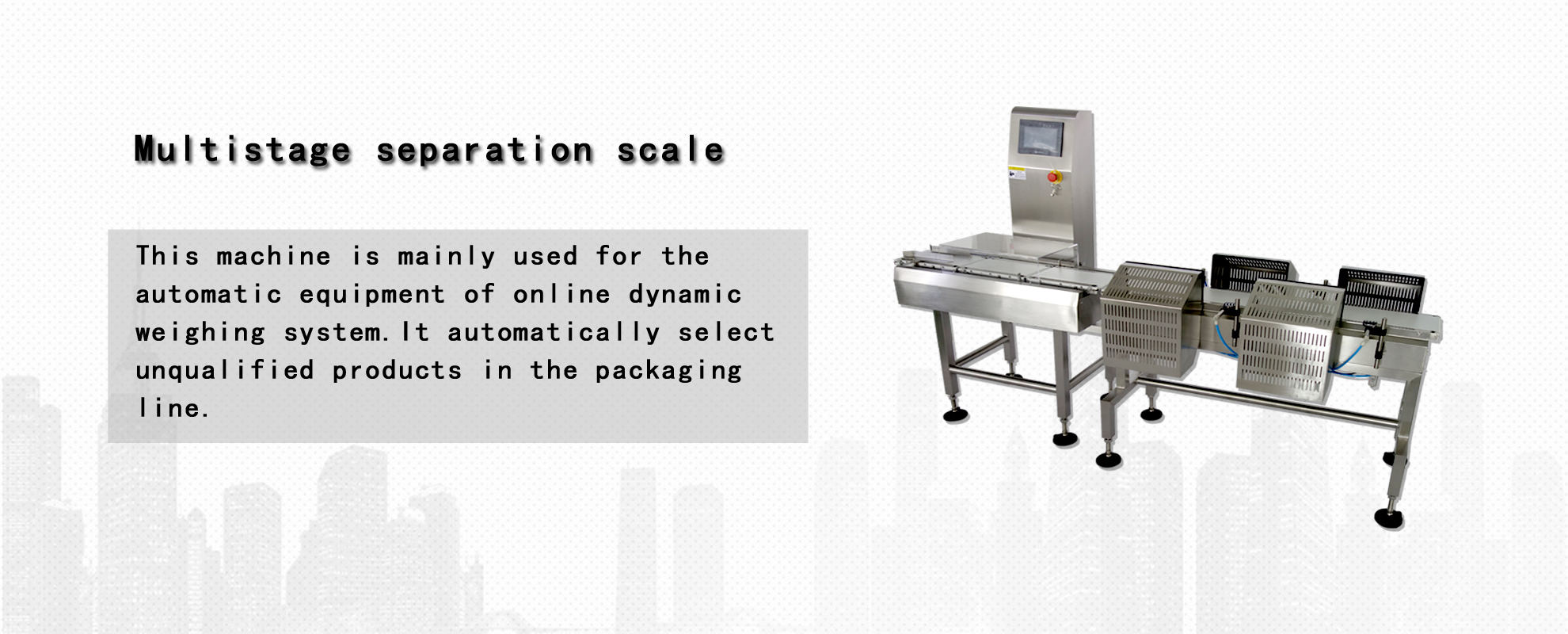 Multistage separation scale

This machine is mainly used for the automatic equipment of online dynamic weighing system.It automatically select unqualified products in the packaging line.